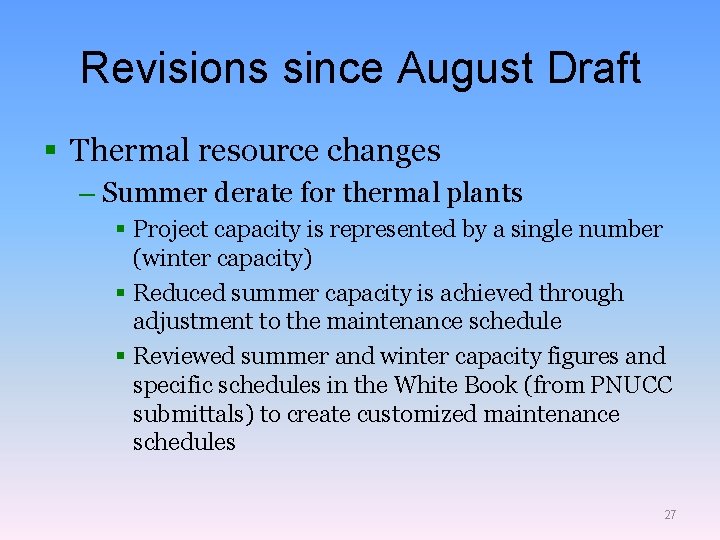 Revisions since August Draft

▪ Thermal resource changes

– Summer derate for thermal plants

▪ Project capacity is represented by a single number (winter capacity)

▪ Reduced summer capacity is achieved through adjustment to the maintenance schedule

▪ Reviewed summer and winter capacity figures and specific schedules in the White Book (from PNUCC submittals) to create customized maintenance schedules

27